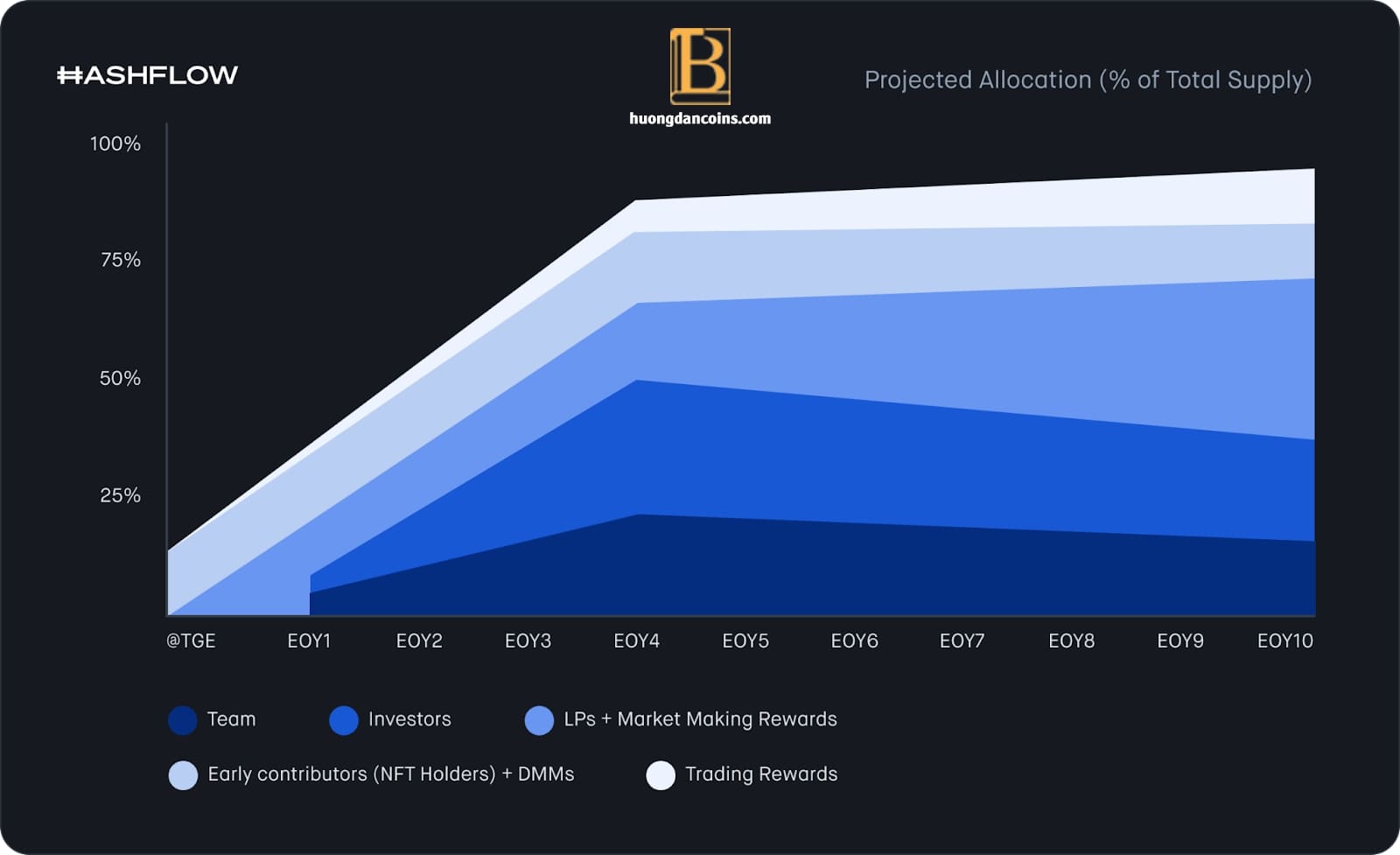 HASHFLOW

B
huongdancoins.com

Projected Allocation (% of Total Supply)

100%
75%
50%
25%

@TGE EOY1 EOY2 EOY3 EOY4 EOY5 EOY6 EOY7 EOY8 EOY9 EOY10

Team
Investors
LPs + Market Making Rewards
Early contributors (NFT Holders) + DMMs
Trading Rewards